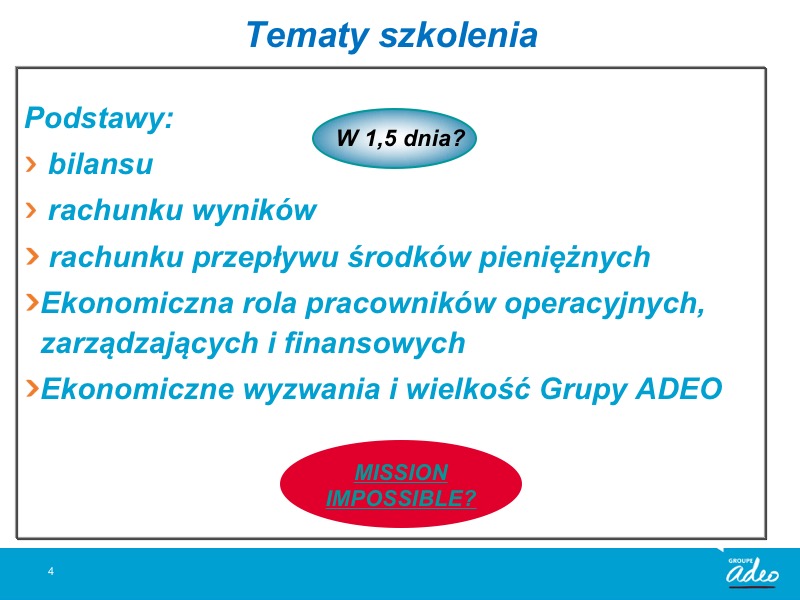 Tematy szkolenia

Podstawy:

W 1,5 dnia?

› bilansu

› rachunku wyników

› rachunku przepływu środków pieniężnych

›Ekonomiczna rola pracowników operacyjnych, zarządzających i finansowych

›Ekonomiczne wyzwania i wielkość Grupy ADEO

MISSION IMPOSSIBLE?

4

GROUPE adeo